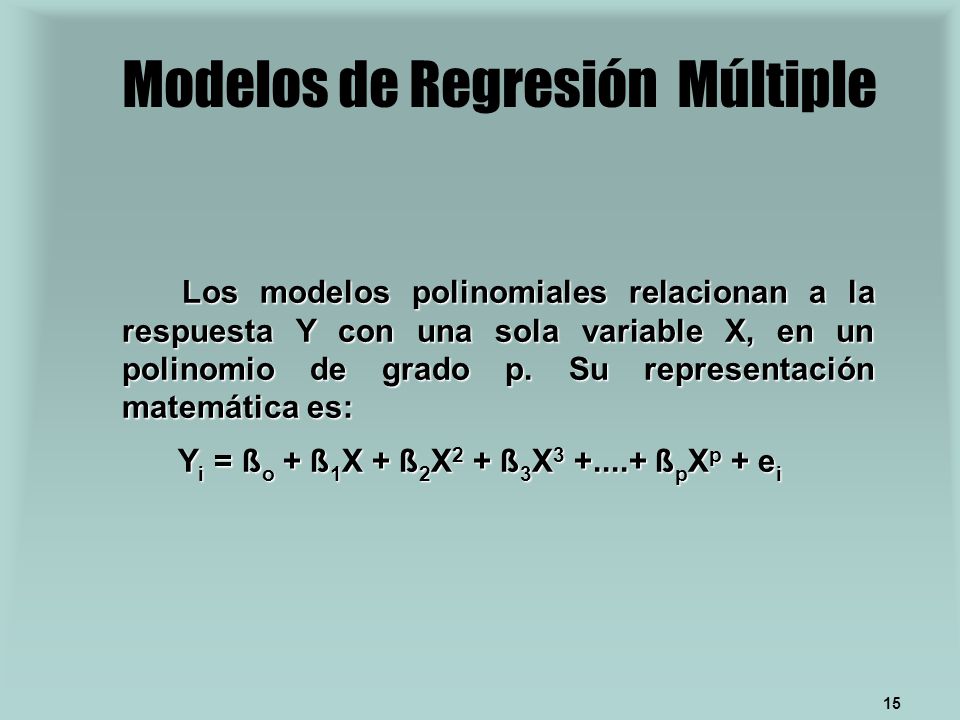 Modelos de Regresión Múltiple

Los modelos polinomiales relacionan a la respuesta Y con una sola variable X, en un polinomio de grado p. Su representación matemática es:

$Y_i = ß_o + ß_1X + ß_2X^2 + ß_3X^3 +....+ ß_pX^p + e_i$

15